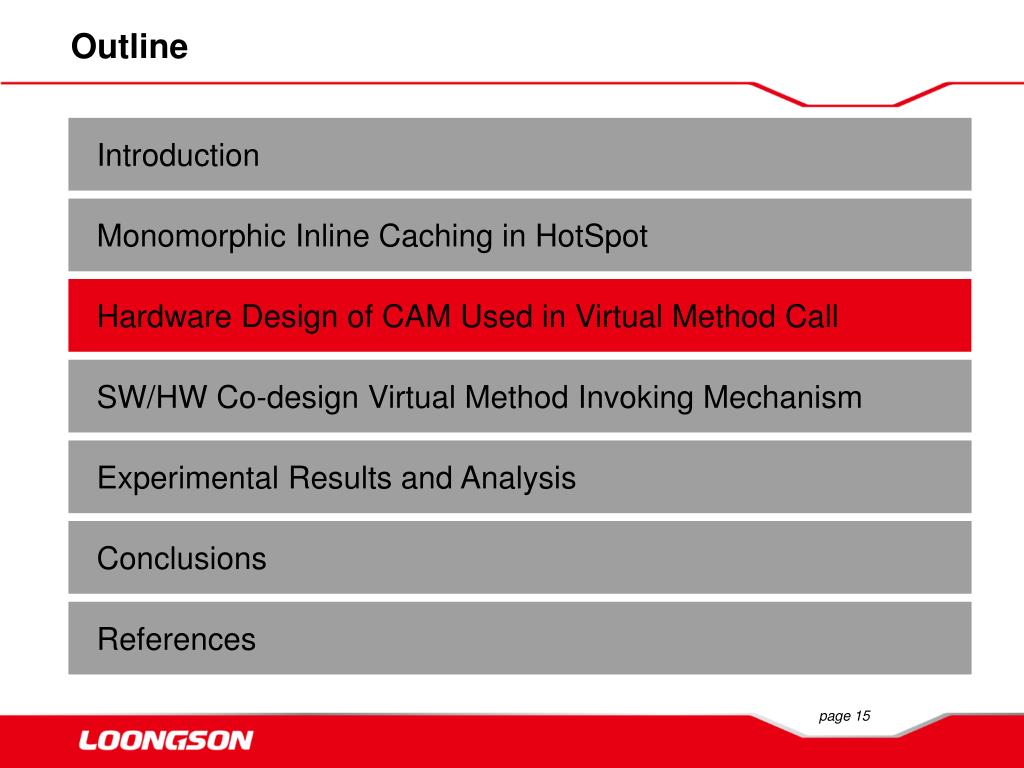 Outline

Introduction

Monomorphic Inline Caching in HotSpot

Hardware Design of CAM Used in Virtual Method Call

SW/HW Co-design Virtual Method Invoking Mechanism

Experimental Results and Analysis

Conclusions

References

page 15

LOONGSON